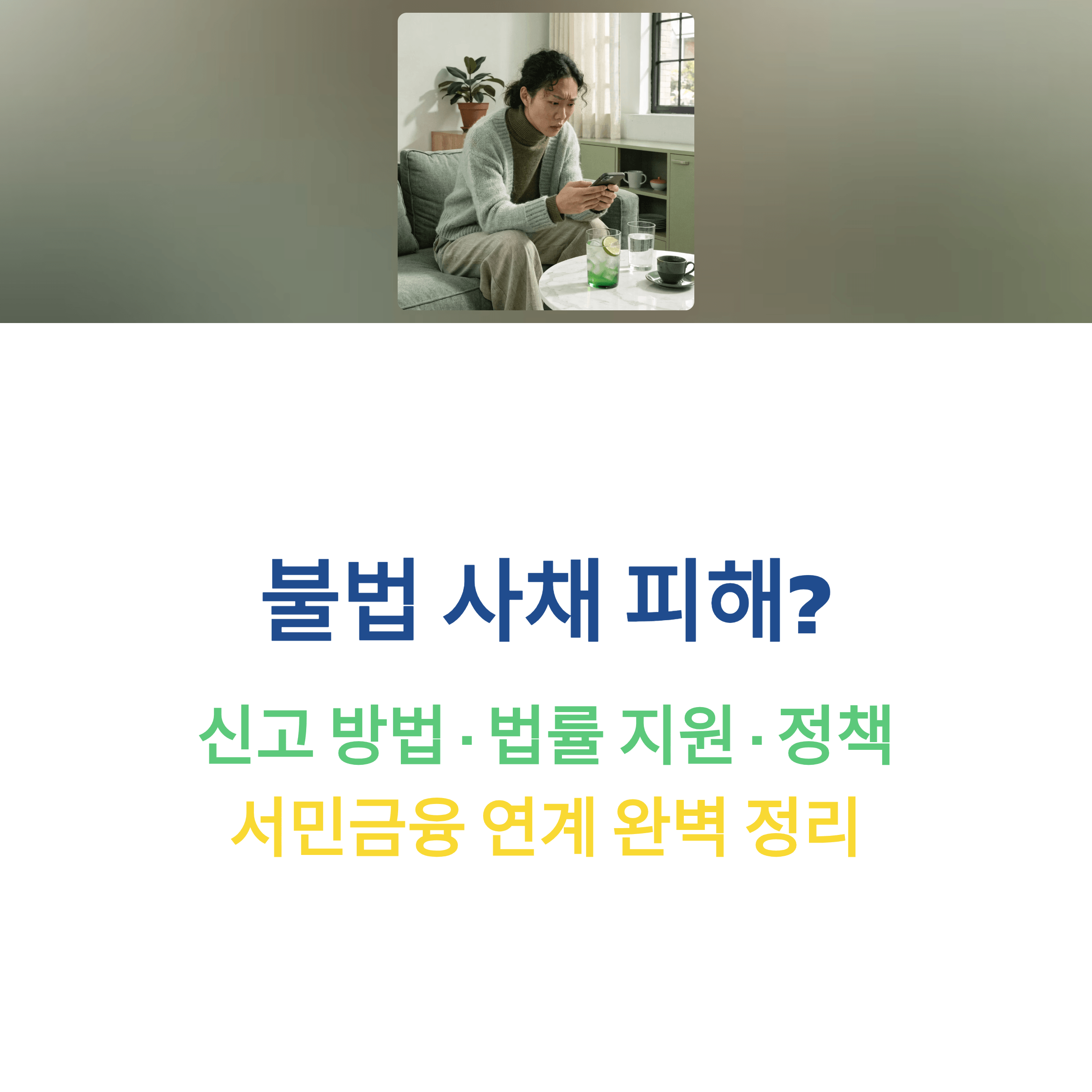 불법 사채 피해?

신고 방법 · 법률 지원 · 정책
서민금융 연계 완벽 정리